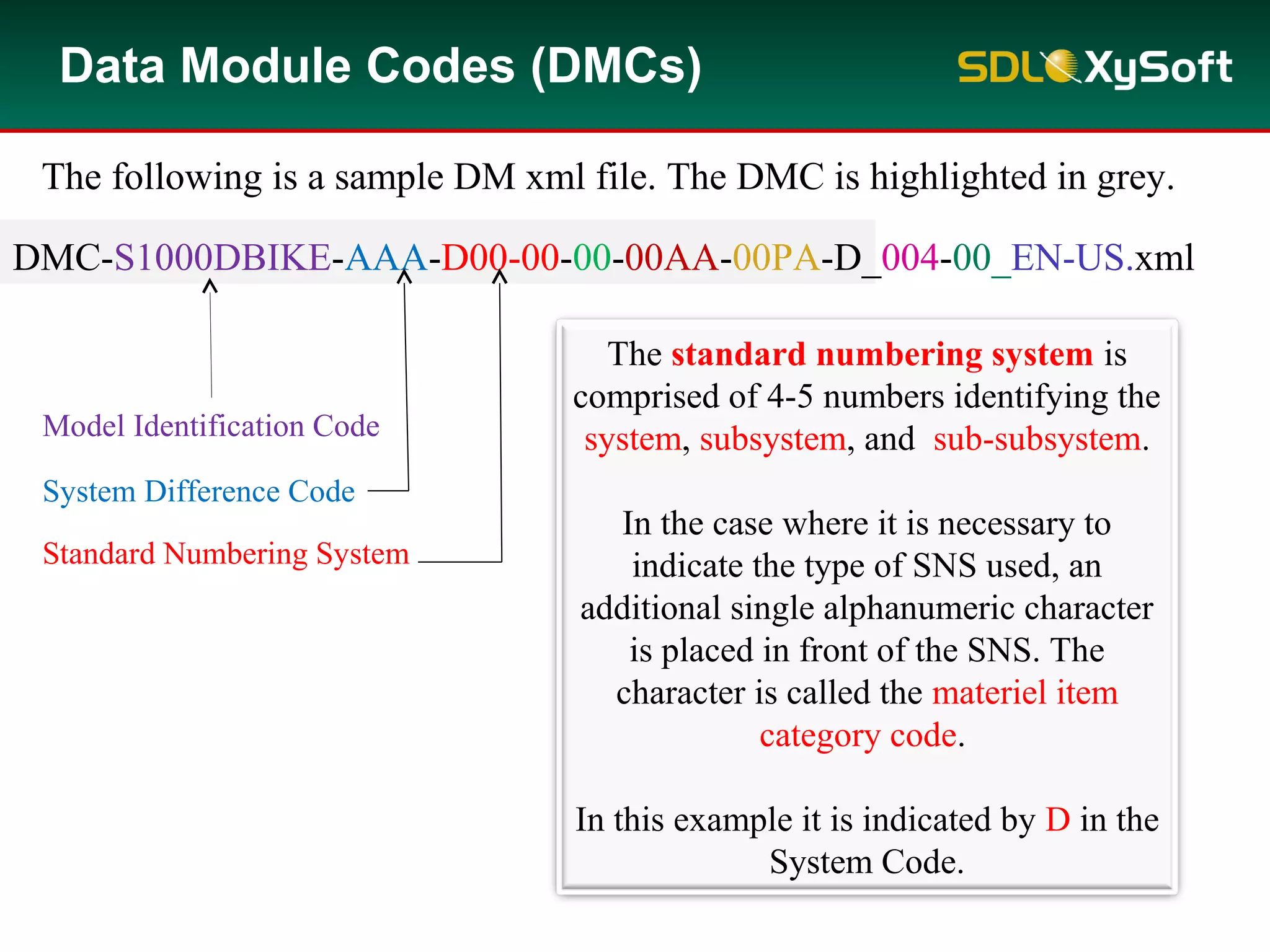 Data Module Codes (DMCs)

SDL XySoft

The following is a sample DM xml file. The DMC is highlighted in grey.

DMC-S1000DBIKE-AAA-D00-00-00-00AA-00PA-D_004-00_EN-US.xml

Model Identification Code

System Difference Code

Standard Numbering System

The standard numbering system is comprised of 4-5 numbers identifying the system, subsystem, and sub-subsystem.

In the case where it is necessary to indicate the type of SNS used, an additional single alphanumeric character is placed in front of the SNS. The character is called the materiel item category code.

In this example it is indicated by D in the System Code.